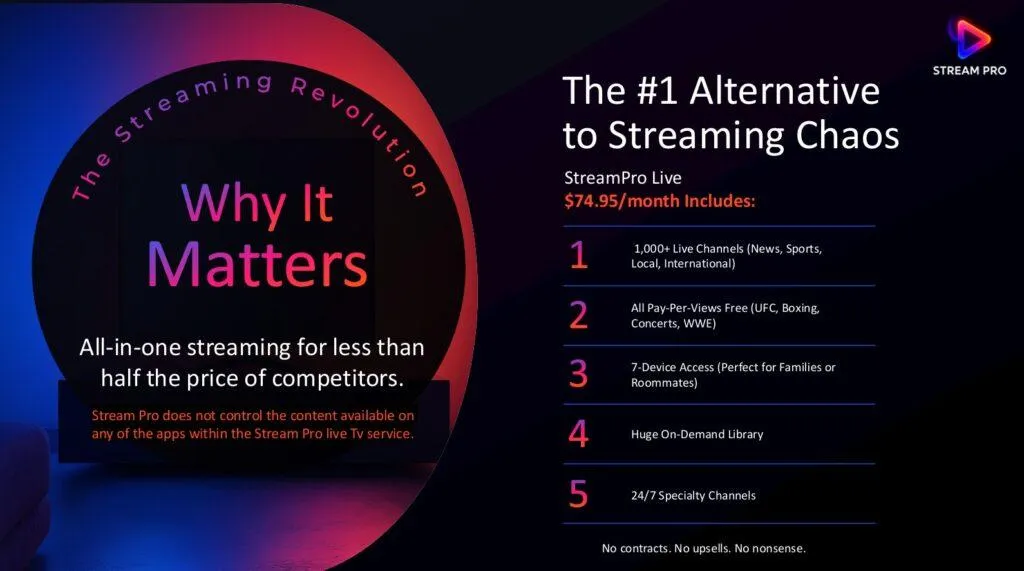 The Streaming Revolution

Why It Matters

All-in-one streaming for less than half the price of competitors.

Stream Pro does not control the content available on any of the apps within the Stream Pro live Tv service.

STREAM PRO

The #1 Alternative to Streaming Chaos

StreamPro Live
$74.95/month Includes:

1 1,000+ Live Channels (News, Sports, Local, International)

2 All Pay-Per-Views Free (UFC, Boxing, Concerts, WWE)

3 7-Device Access (Perfect for Families or Roommates)

4 Huge On-Demand Library

5 24/7 Specialty Channels

No contracts. No upsells. No nonsense.